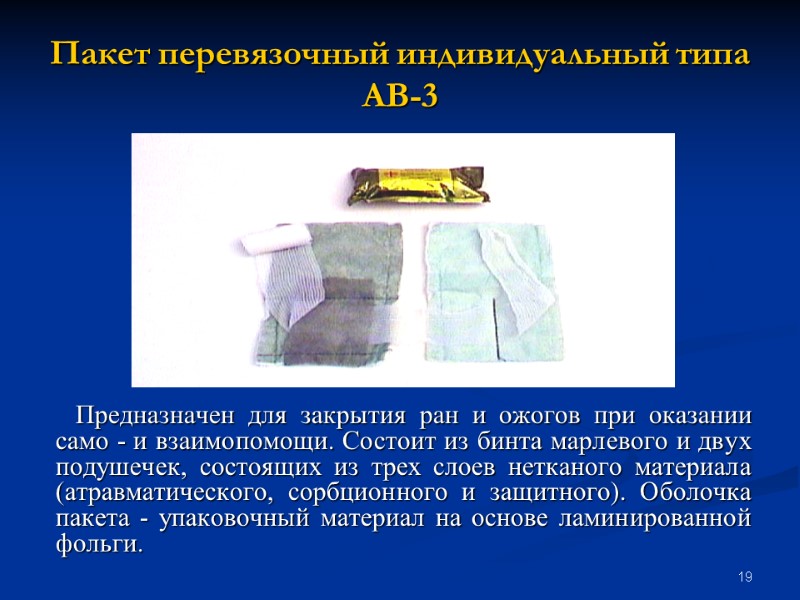 Пакет перевязочный индивидуальный типа АВ-3

Предназначен для закрытия ран и ожогов при оказании само - и взаимопомощи. Состоит из бинта марлевого и двух подушечек, состоящих из трех слоев нетканого материала (атравматического, сорбционного и защитного). Оболочка пакета - упаковочный материал на основе ламинированной фольги.

19